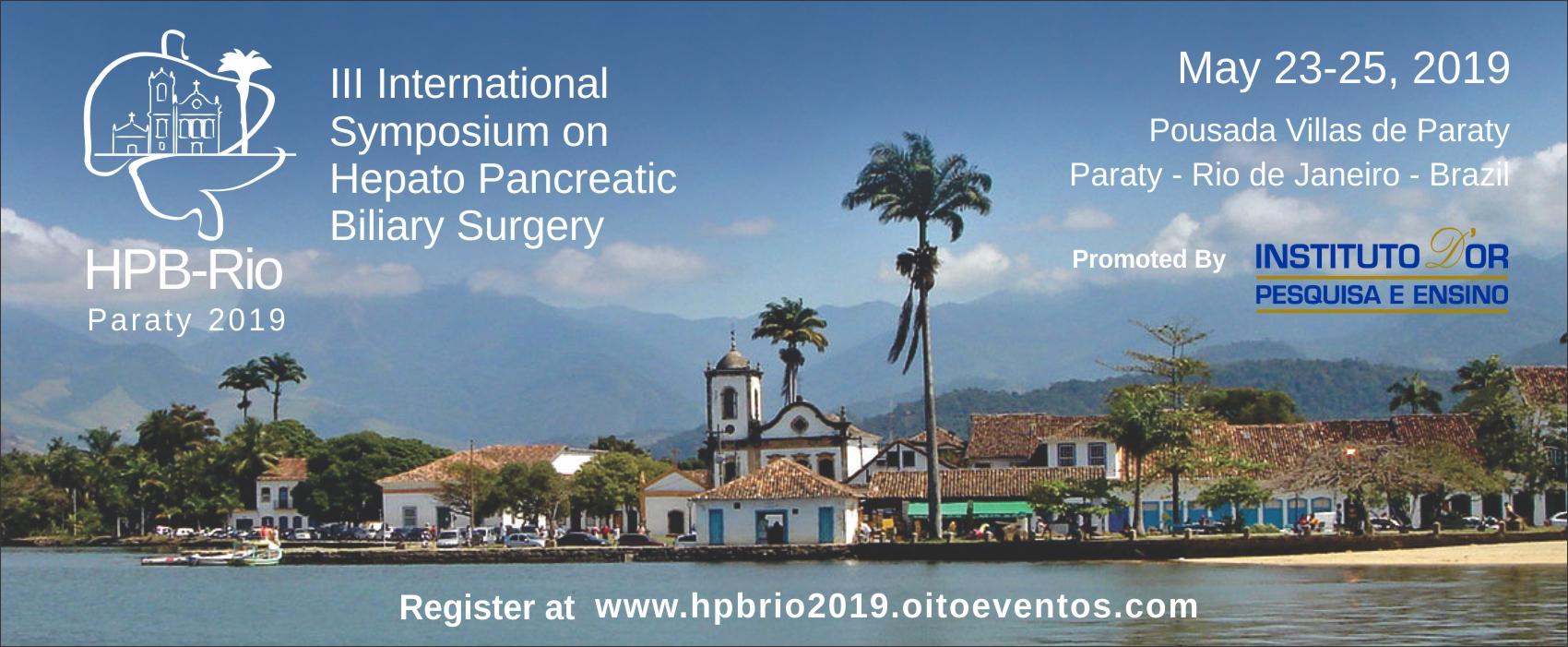 HPB-Rio
Paraty 2019

III International Symposium on Hepato Pancreatic Biliary Surgery

May 23-25, 2019

Pousada Villas de Paraty
Paraty - Rio de Janeiro - Brazil

Promoted By INSTITUTO D'OR
PESQUISA E ENSINO

Register at www.hpbrio2019.oitoeventos.com